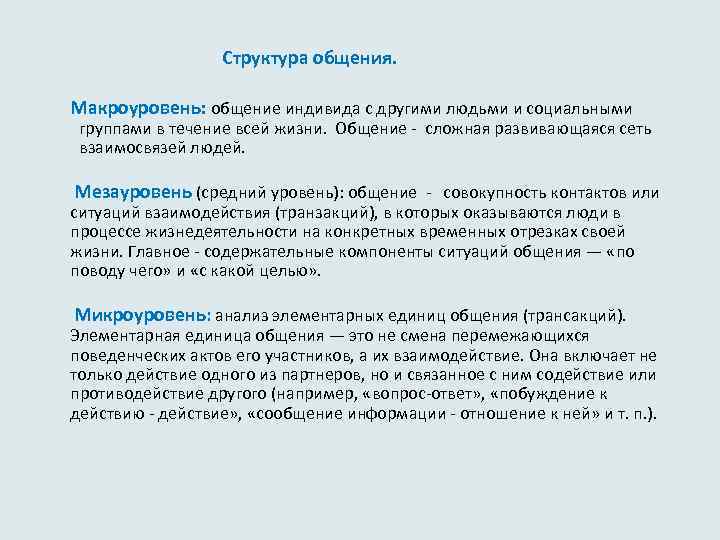 Структура общения.

Макроуровень: общение индивида с другими людьми и социальными группами в течение всей жизни. Общение - сложная развивающаяся сеть взаимосвязей людей.

Мезауровень (средний уровень): общение - совокупность контактов или ситуаций взаимодействия (транзакций), в которых оказываются люди в процессе жизнедеятельности на конкретных временных отрезках своей жизни. Главное - содержательные компоненты ситуаций общения — «по поводу чего» и «с какой целью».

Микроуровень: анализ элементарных единиц общения (трансакций). Элементарная единица общения — это не смена перемежающихся поведенческих актов его участников, а их взаимодействие. Она включает не только действие одного из партнеров, но и связанное с ним содействие или противодействие другого (например, «вопрос-ответ», «побуждение к действию - действие», «сообщение информации - отношение к ней» и т. п.).